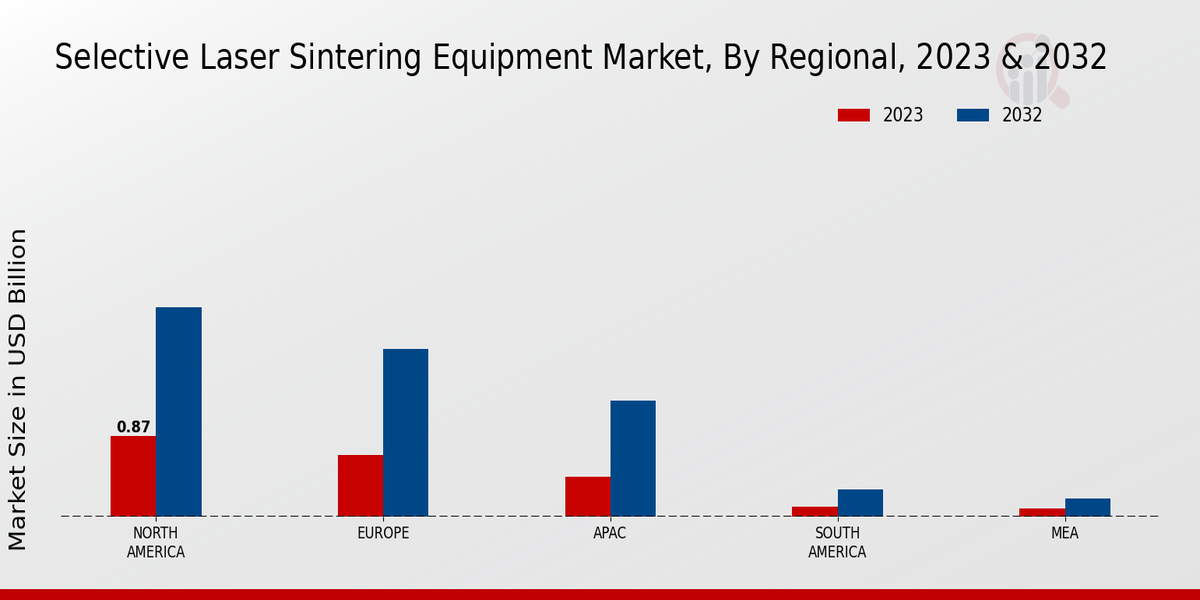 Selective Laser Sintering Equipment Market, By Regional, 2023 & 2032

2023
2032

Market Size in USD Billion

0.87

NORTH AMERICA
EUROPE
APAC
SOUTH AMERICA
MEA